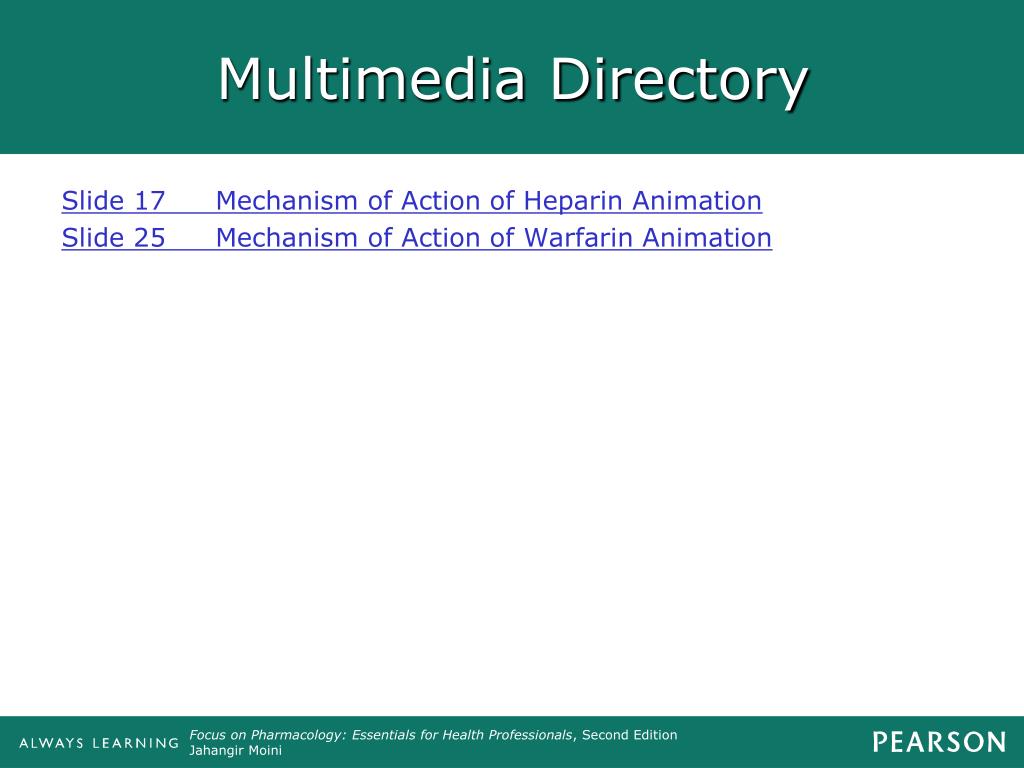 Multimedia Directory

Slide 17 Mechanism of Action of Heparin Animation
Slide 25 Mechanism of Action of Warfarin Animation

ALWAYS LEARNING

Focus on Pharmacology: Essentials for Health Professionals, Second Edition
Jahangir Moini

PEARSON